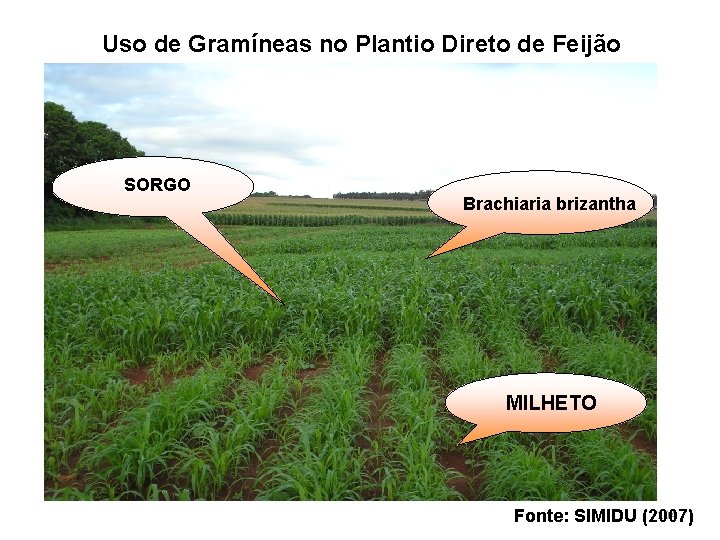 Uso de Gramíneas no Plantio Direto de Feijão

SORGO

Brachiaria brizantha

MILHETO

Fonte: SIMIDU (2007)